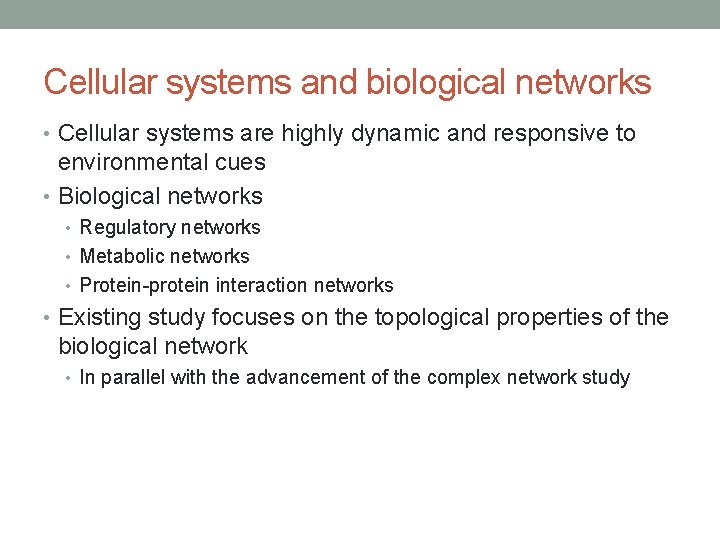 Cellular systems and biological networks

• Cellular systems are highly dynamic and responsive to environmental cues
• Biological networks
  • Regulatory networks
  • Metabolic networks
  • Protein-protein interaction networks
• Existing study focuses on the topological properties of the biological network
  • In parallel with the advancement of the complex network study